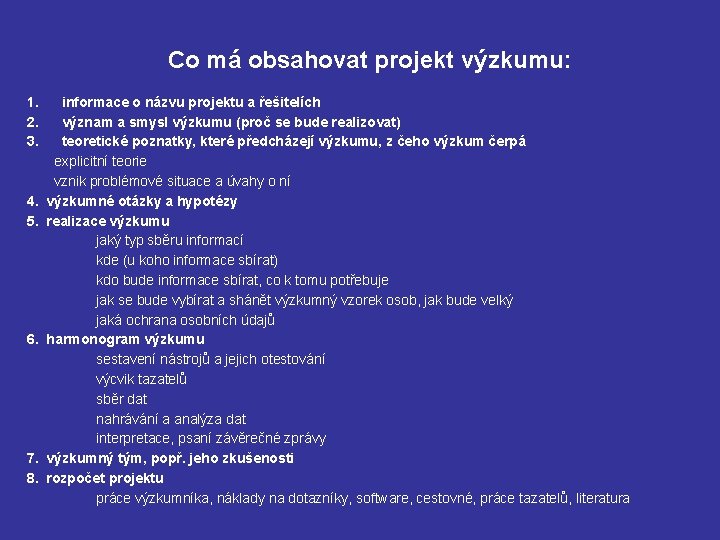 Co má obsahovat projekt výzkumu:

1. informace o názvu projektu a řešitelích
2. význam a smysl výzkumu (proč se bude realizovat)
3. teoretické poznatky, které předcházejí výzkumu, z čeho výzkum čerpá
explicitní teorie
vznik problémové situace a úvahy o ní
4. výzkumné otázky a hypotézy
5. realizace výzkumu
jaký typ sběru informací
kde (u koho informace sbírat)
kdo bude informace sbírat, co k tomu potřebuje
jak se bude vybírat a shánět výzkumný vzorek osob, jak bude velký
jaká ochrana osobních údajů
6. harmonogram výzkumu
sestavení nástrojů a jejich otestování
výcvik tazatelů
sběr dat
nahrávání a analýza dat
interpretace, psaní závěrečné zprávy
7. výzkumný tým, popř. jeho zkušenosti
8. rozpočet projektu
práce výzkumníka, náklady na dotazníky, software, cestovné, práce tazatelů, literatura